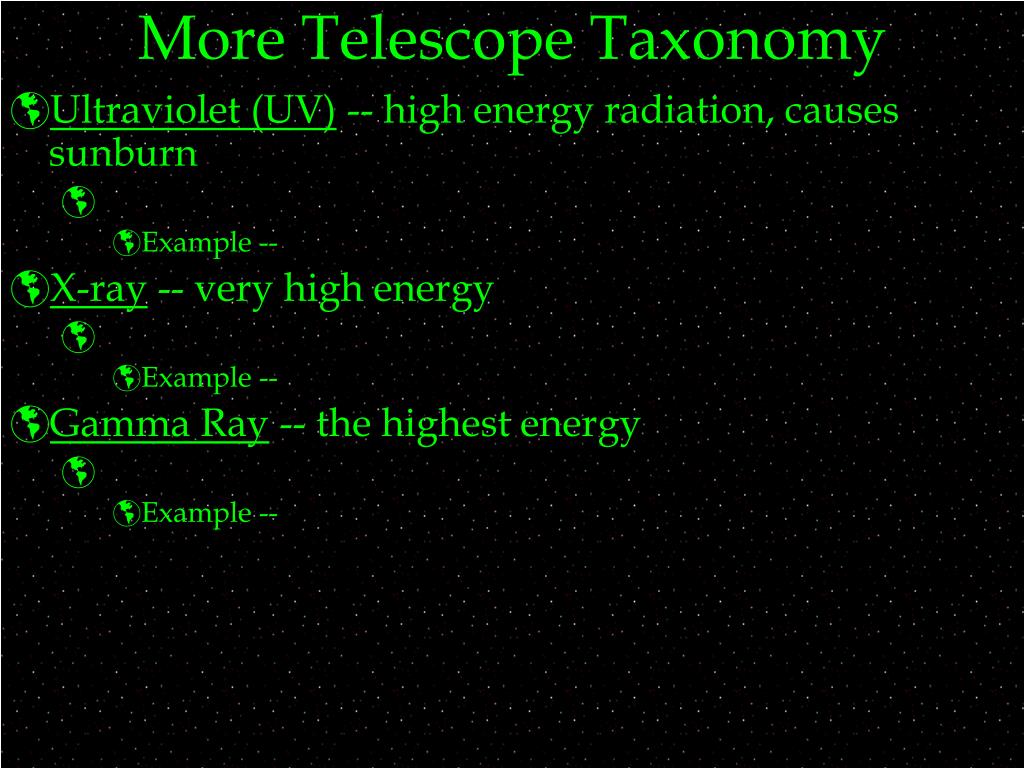 More Telescope Taxonomy

Ultraviolet (UV) -- high energy radiation, causes sunburn

Example --

X-ray -- very high energy

Example --

Gamma Ray -- the highest energy

Example --